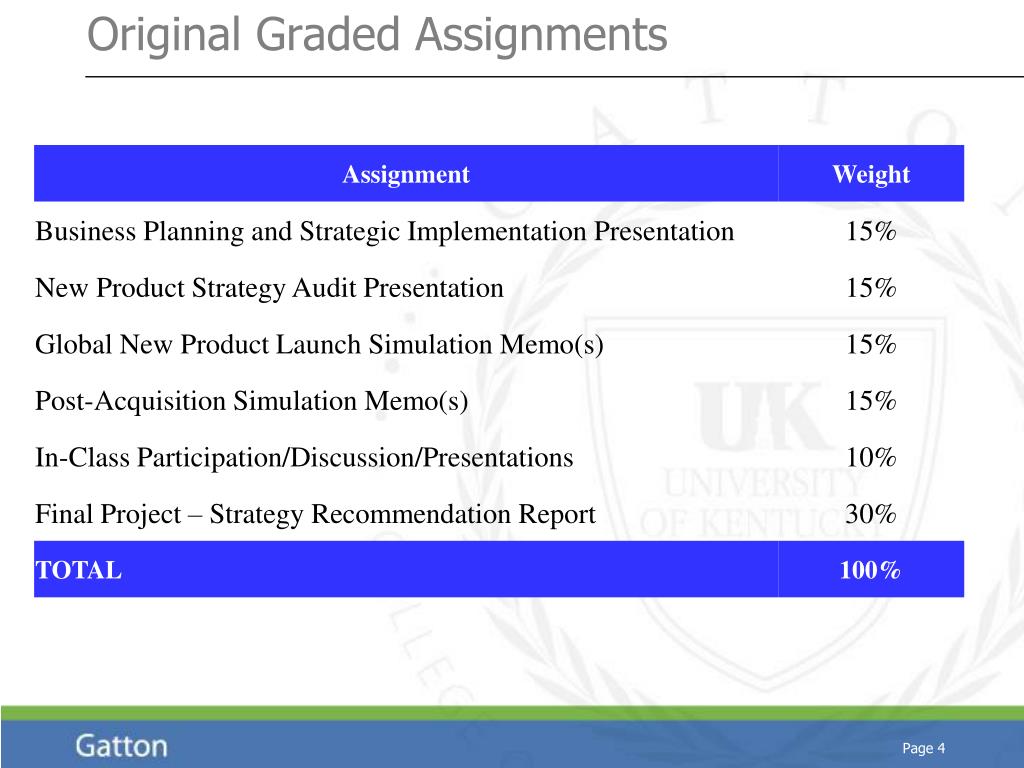 Original Graded Assignments

| Assignment | Weight |
|---|---|
| Business Planning and Strategic Implementation Presentation | 15% |
| New Product Strategy Audit Presentation | 15% |
| Global New Product Launch Simulation Memo(s) | 15% |
| Post-Acquisition Simulation Memo(s) | 15% |
| In-Class Participation/Discussion/Presentations | 10% |
| Final Project – Strategy Recommendation Report | 30% |
| TOTAL | 100% |

UK
UNIVERSITY OF KENTUCKY

Gatton

Page 4